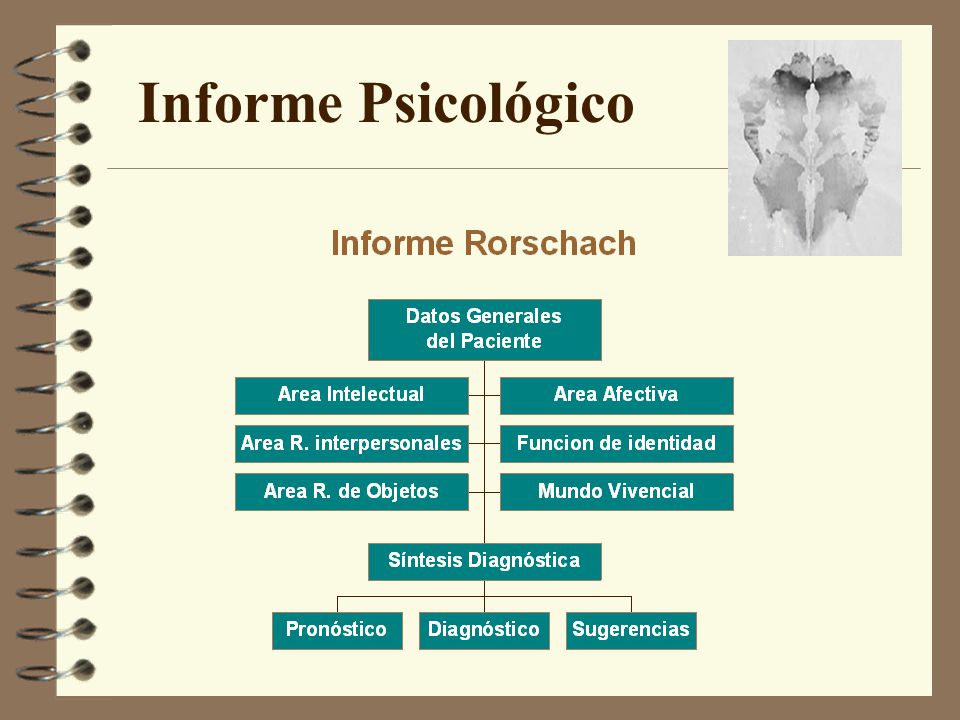 Informe Psicológico

Informe Rorschach

Datos Generales del Paciente

Area Intelectual

Area Afectiva

Area R. interpersonales

Funcion de identidad

Area R. de Objetos

Mundo Vivencial

Síntesis Diagnóstica

Pronóstico

Diagnóstico

Sugerencias